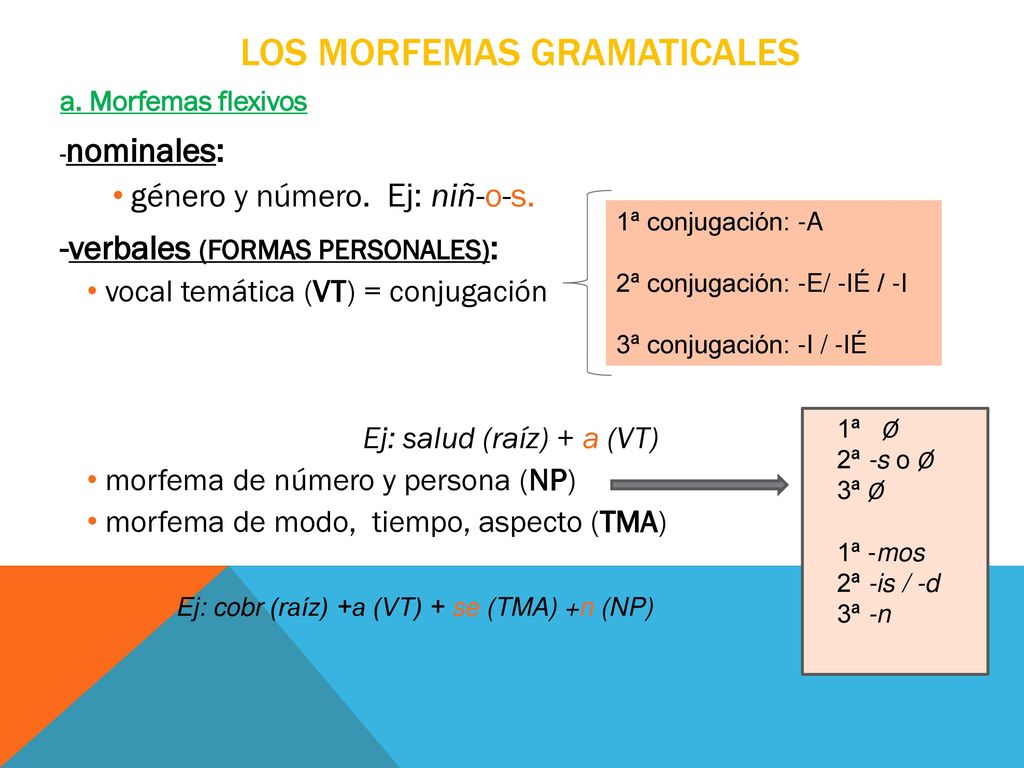 LOS MORFEMAS GRAMATICALES

a. Morfemas flexivos

-nominales:

• género y número. Ej: niñ-o-s.

-verbales (FORMAS PERSONALES):

• vocal temática (VT) = conjugación

1ª conjugación: -A

2ª conjugación: -E/ -IÉ / -I

3ª conjugación: -I / -IÉ

Ej: salud (raíz) + a (VT)

• morfema de número y persona (NP)

• morfema de modo, tiempo, aspecto (TMA)

1ª Ø
2ª -s o Ø
3ª Ø

1ª -mos
2ª -is / -d
3ª -n

Ej: cobr (raíz) +a (VT) + se (TMA) +n (NP)